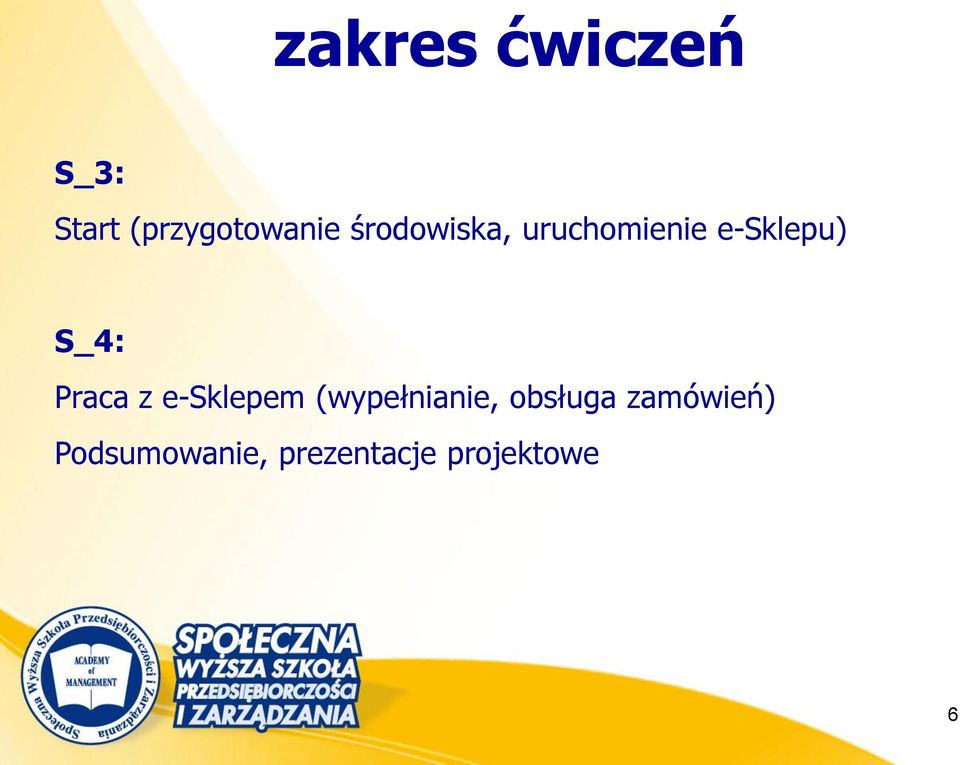 zakres ćwiczeń

S_3:

Start (przygotowanie środowiska, uruchomienie e-Sklepu)

S_4:

Praca z e-Sklepem (wypełnianie, obsługa zamówień)

Podsumowanie, prezentacje projektowe

Społeczna Wyższa Szkoła Przedsiębiorczości i Zarządzania

ACADEMY of MANAGEMENT

SPOŁECZNA WYŻSZA SZKOŁA PRZEDSIĘBIORCZOŚCI I ZARZĄDZANIA

6